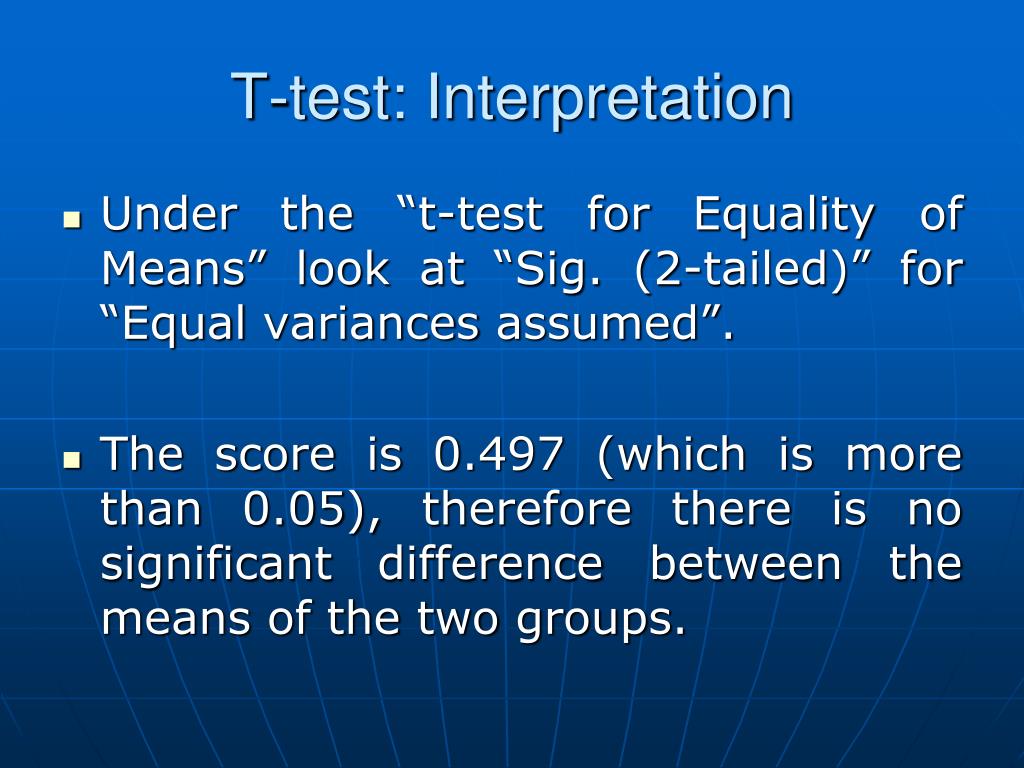 T-test: Interpretation

Under the “t-test for Equality of Means” look at “Sig. (2-tailed)” for “Equal variances assumed”.

The score is 0.497 (which is more than 0.05), therefore there is no significant difference between the means of the two groups.